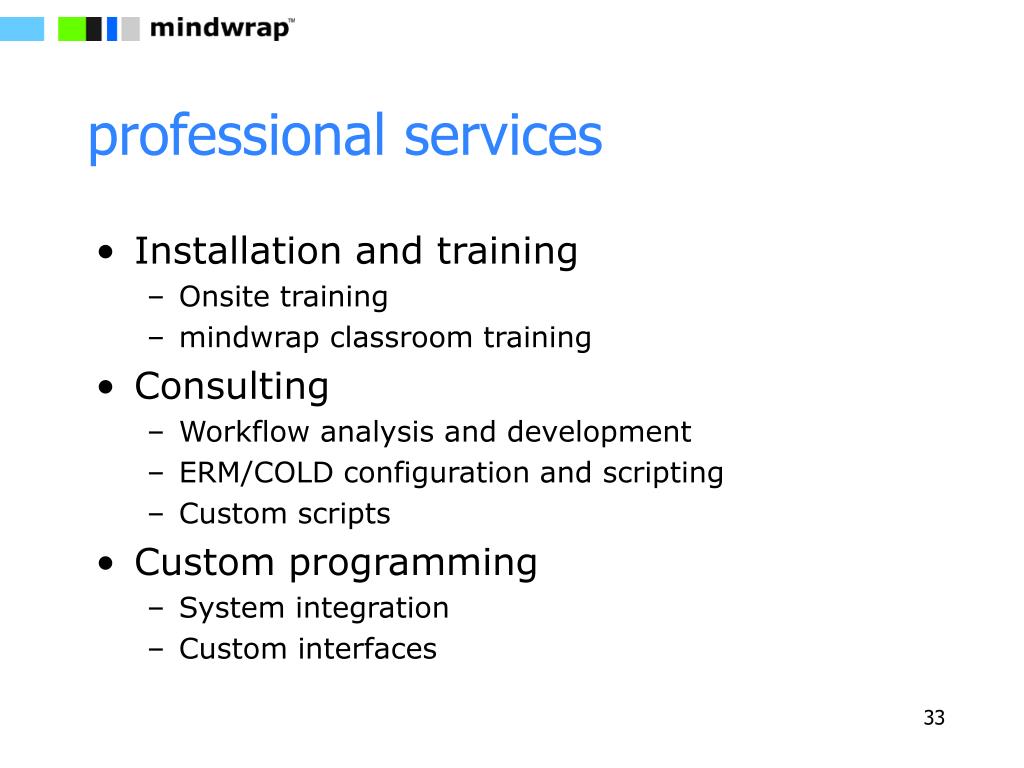 mindwrap™

professional services

• Installation and training
– Onsite training
– mindwrap classroom training
• Consulting
– Workflow analysis and development
– ERM/COLD configuration and scripting
– Custom scripts
• Custom programming
– System integration
– Custom interfaces

33